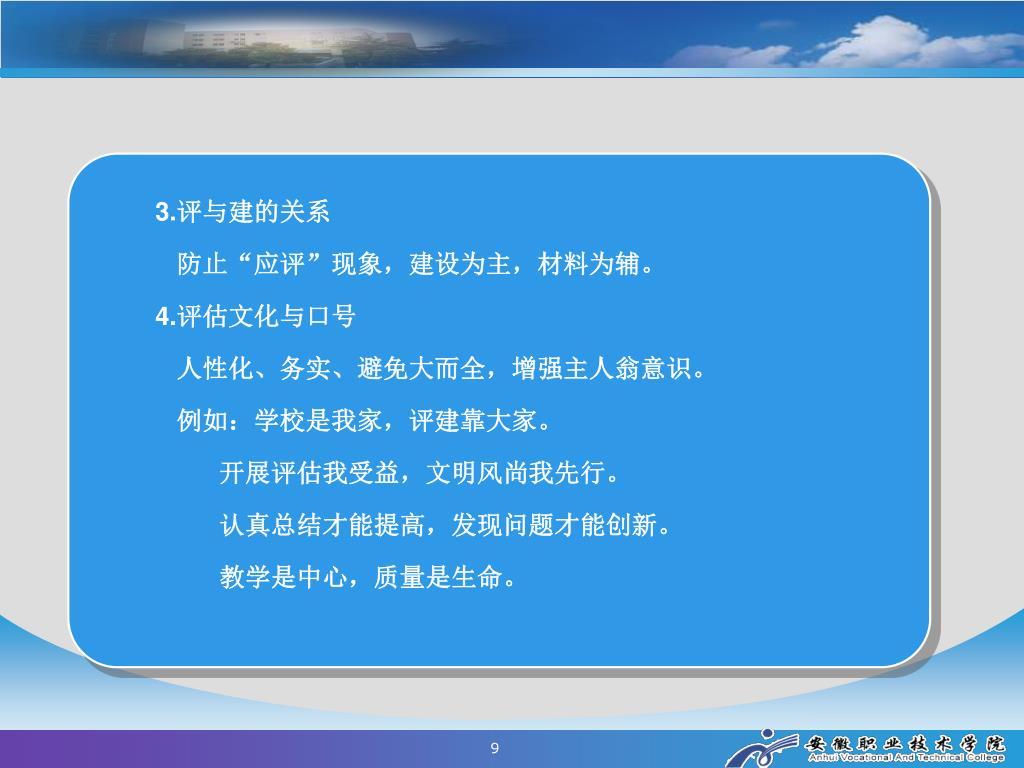 3.评与建的关系

防止“应评”现象，建设为主，材料为辅。

4.评估文化与口号

人性化、务实、避免大而全，增强主人翁意识。

例如：学校是我家，评建靠大家。

开展评估我受益，文明风尚我先行。

认真总结才能提高，发现问题才能创新。

教学是中心，质量是生命。

9

安徽职业技术学院
Anhui Vocational And Technical College